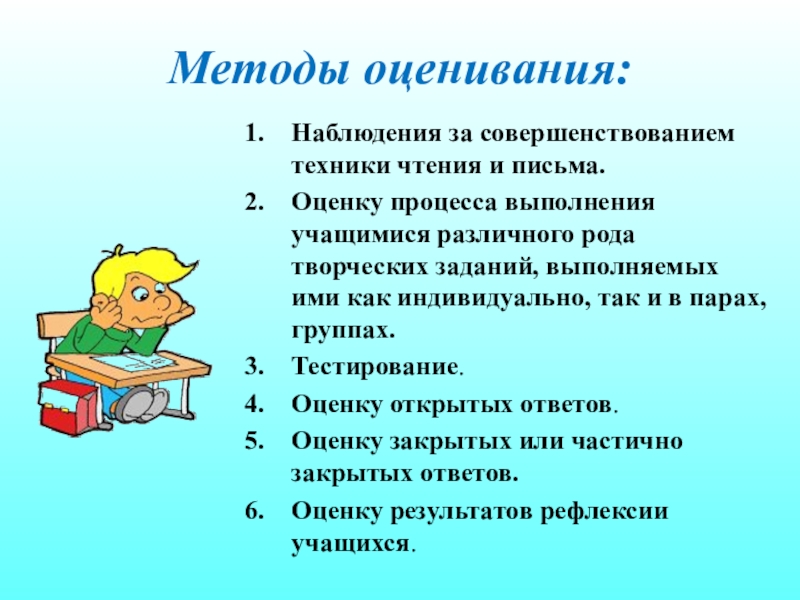 Методы оценивания:

1. Наблюдения за совершенствованием техники чтения и письма.
2. Оценку процесса выполнения учащимися различного рода творческих заданий, выполняемых ими как индивидуально, так и в парах, группах.
3. Тестирование.
4. Оценку открытых ответов.
5. Оценку закрытых или частично закрытых ответов.
6. Оценку результатов рефлексии учащихся.